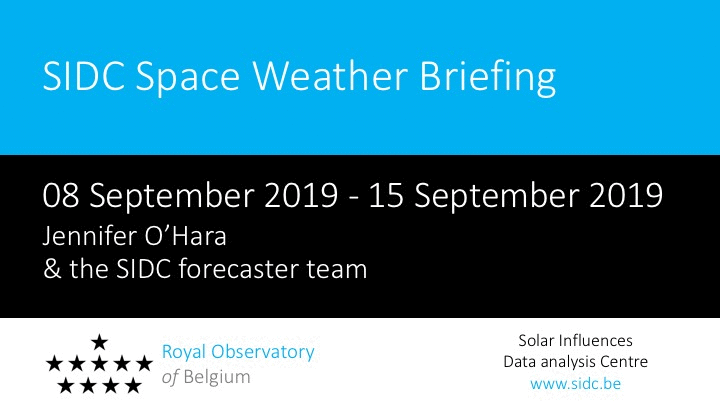 SIDC Space Weather Briefing

08 September 2019 - 15 September 2019
Jennifer O'Hara
& the SIDC forecaster team

Royal Observatory
of Belgium

Solar Influences
Data analysis Centre
www.sidc.be